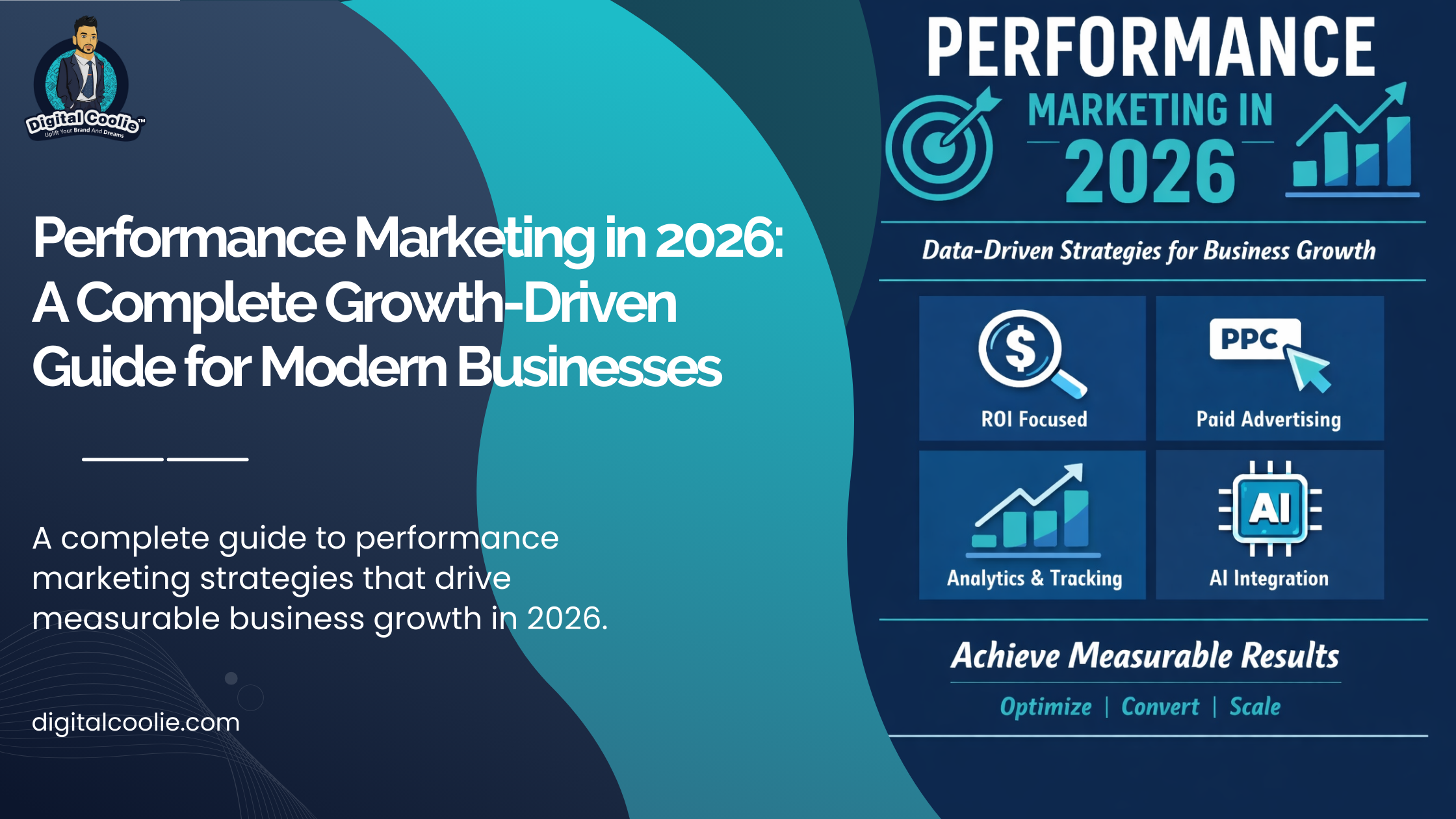 Digital Coolie™
Uplift Your Brand And Dreams

Performance Marketing in 2026: A Complete Growth-Driven Guide for Modern Businesses

A complete guide to performance marketing strategies that drive measurable business growth in 2026.

digitalcoolie.com

PERFORMANCE
MARKETING IN
2026

Data-Driven Strategies for Business Growth

$
ROI Focused

PPC
Paid Advertising

Analytics & Tracking

AI
AI Integration

Achieve Measurable Results

Optimize | Convert | Scale